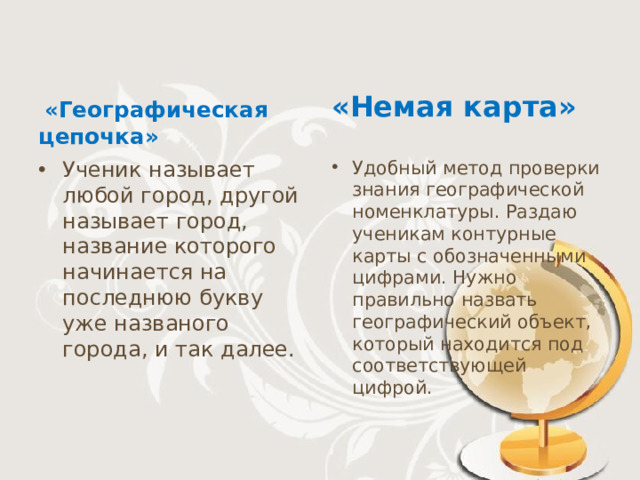 «Географическая цепочка»

• Ученик называет любой город, другой называет город, название которого начинается на последнюю букву уже названого города, и так далее.

«Немая карта»

• Удобный метод проверки знания географической номенклатуры. Раздаю ученикам контурные карты с обозначенными цифрами. Нужно правильно назвать географический объект, который находится под соответствующей цифрой.